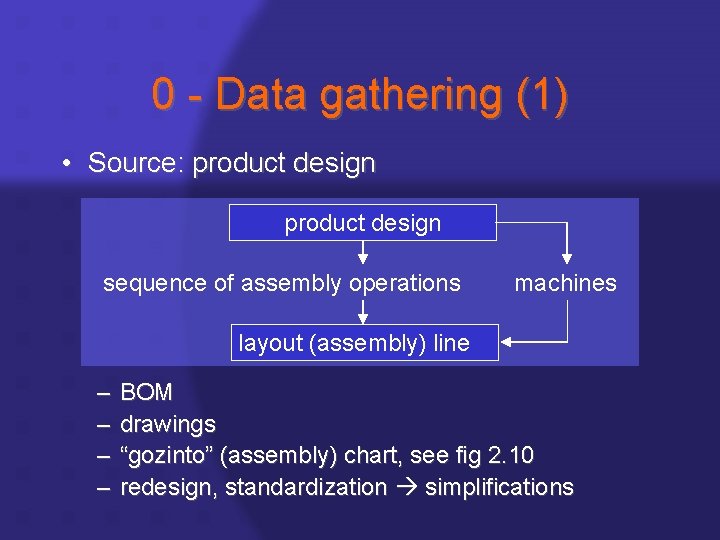 0 - Data gathering (1)

• Source: product design

product design

sequence of assembly operations

machines

layout (assembly) line

– BOM
– drawings
– “gozinto” (assembly) chart, see fig 2.10
– redesign, standardization → simplifications